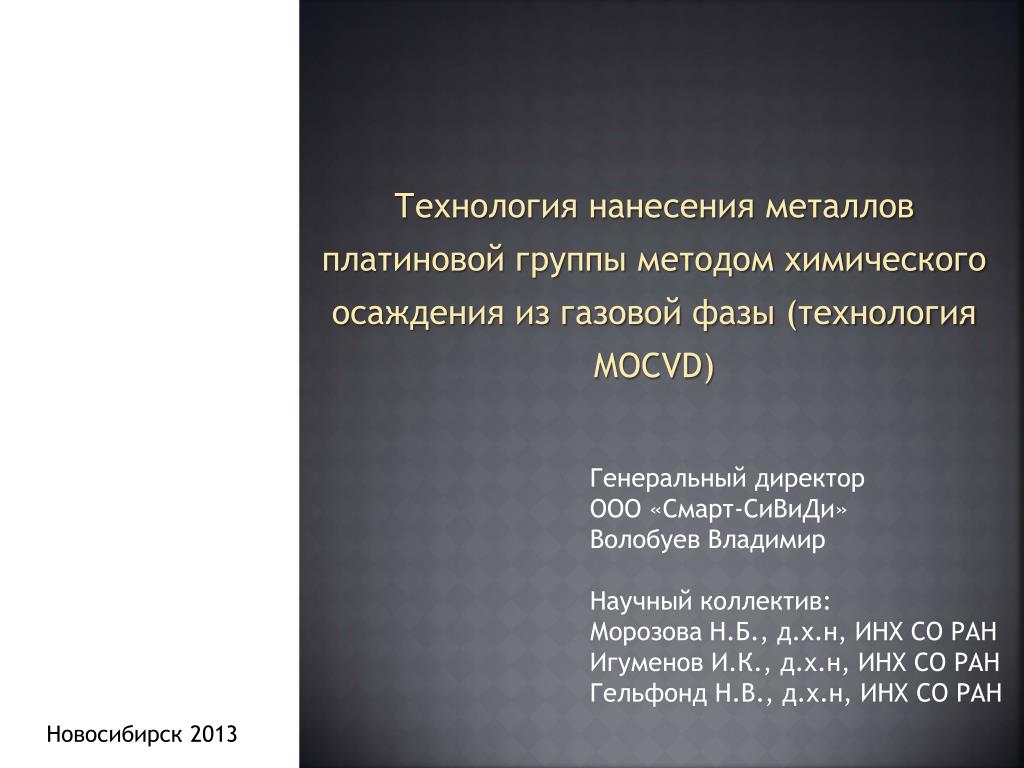 Технология нанесения металлов платиновой группы методом химического осаждения из газовой фазы (технология MOCVD)

Генеральный директор
ООО «Смарт-СиВиДи»
Волобуев Владимир

Научный коллектив:
Морозова Н.Б., д.х.н, ИНХ СО РАН
Игуменов И.К., д.х.н, ИНХ СО РАН
Гельфонд Н.В., д.х.н, ИНХ СО РАН

Новосибирск 2013